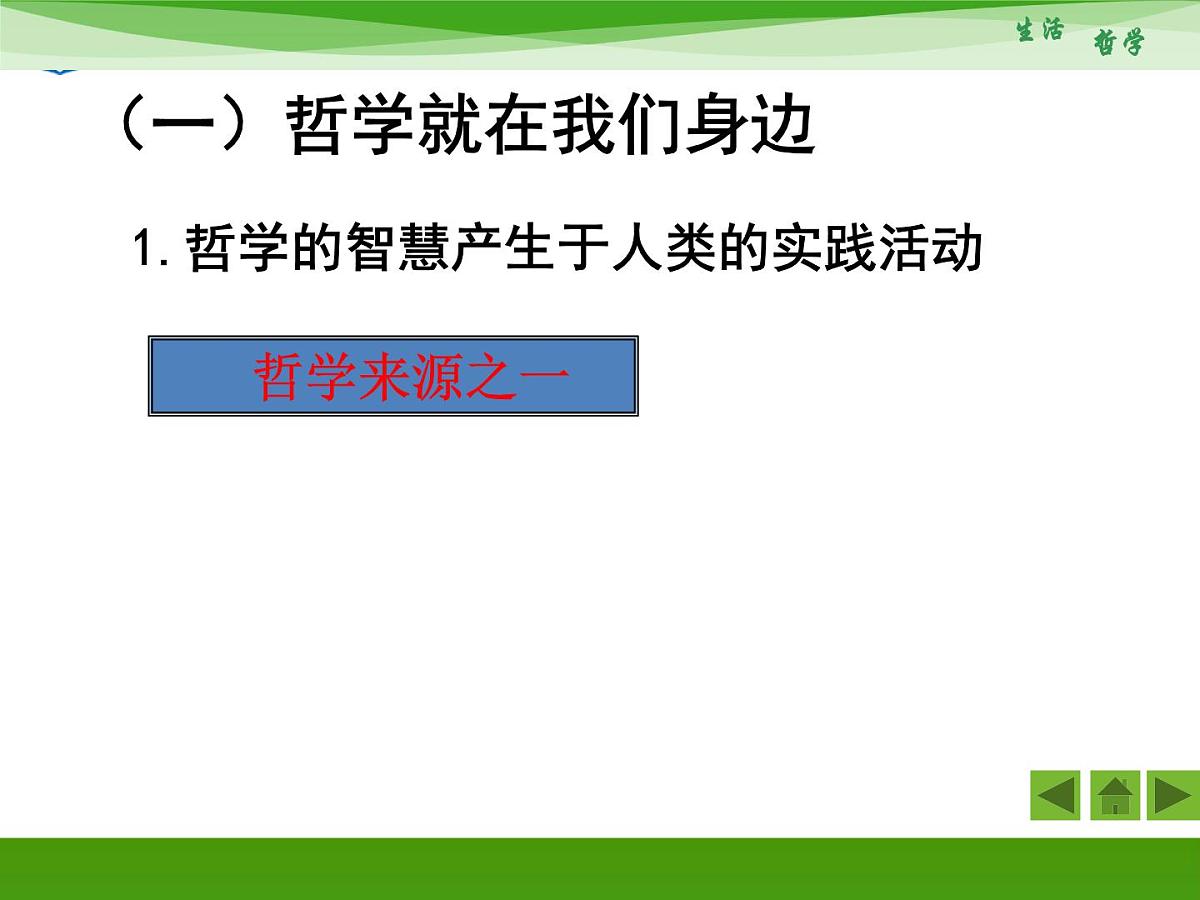 生活 哲学

（一）哲学就在我们身边

1. 哲学的智慧产生于人类的实践活动

哲学来源之一